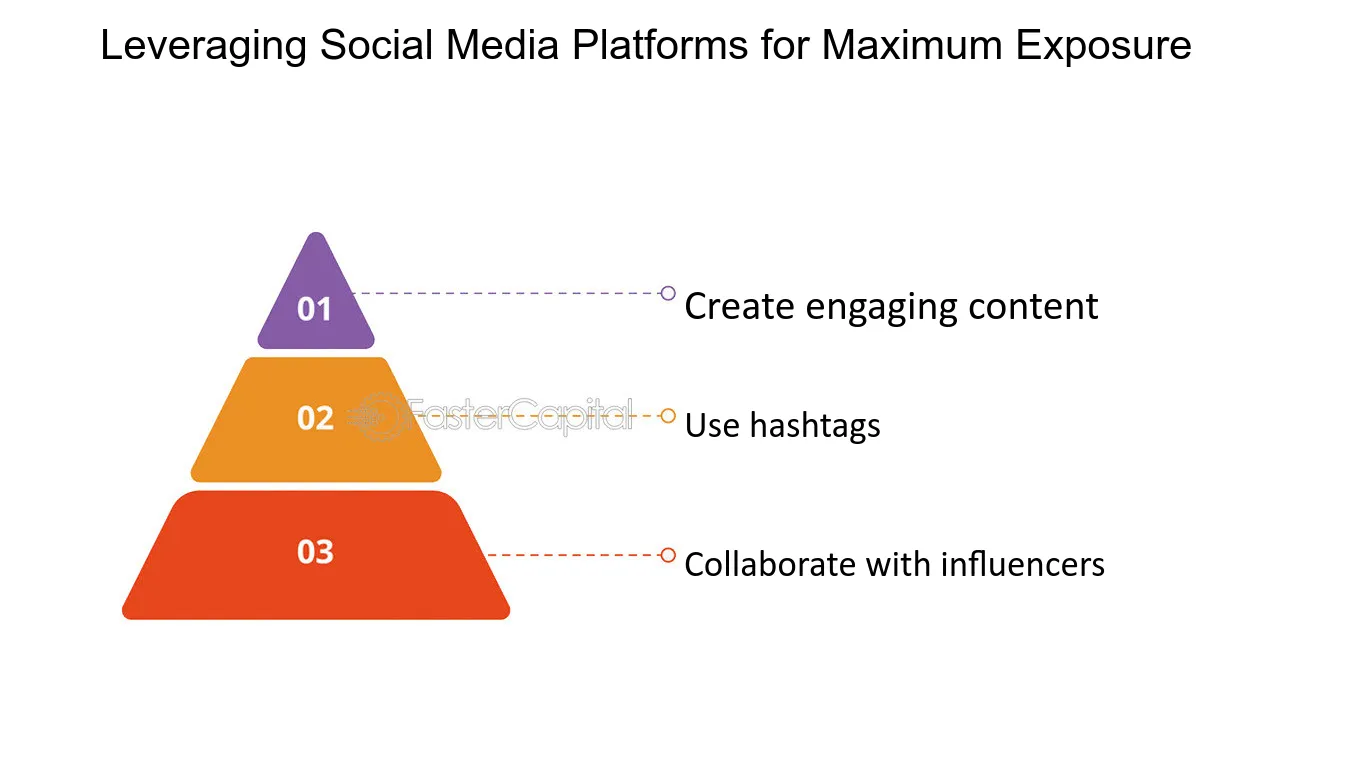 Leveraging Social Media Platforms for Maximum Exposure

01 Create engaging content

02 Use hashtags

FasterCapital

03 Collaborate with influencers